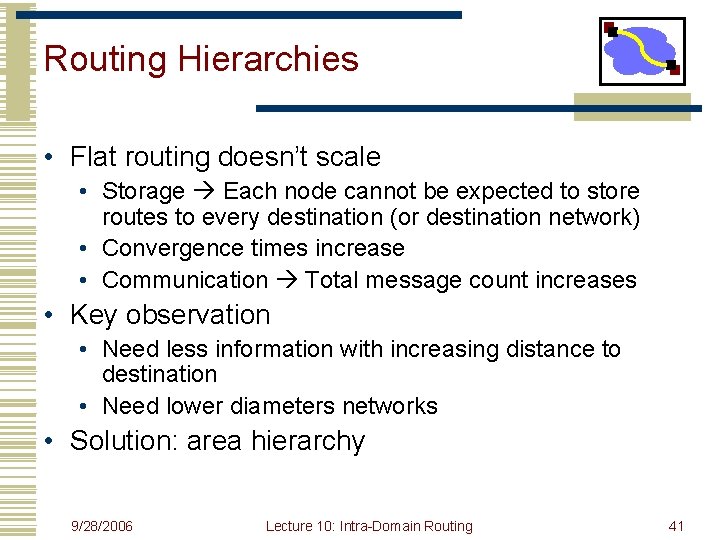 Routing Hierarchies

• Flat routing doesn't scale
  • Storage → Each node cannot be expected to store routes to every destination (or destination network)
  • Convergence times increase
  • Communication → Total message count increases
• Key observation
  • Need less information with increasing distance to destination
  • Need lower diameters networks
• Solution: area hierarchy

9/28/2006

Lecture 10: Intra-Domain Routing

41